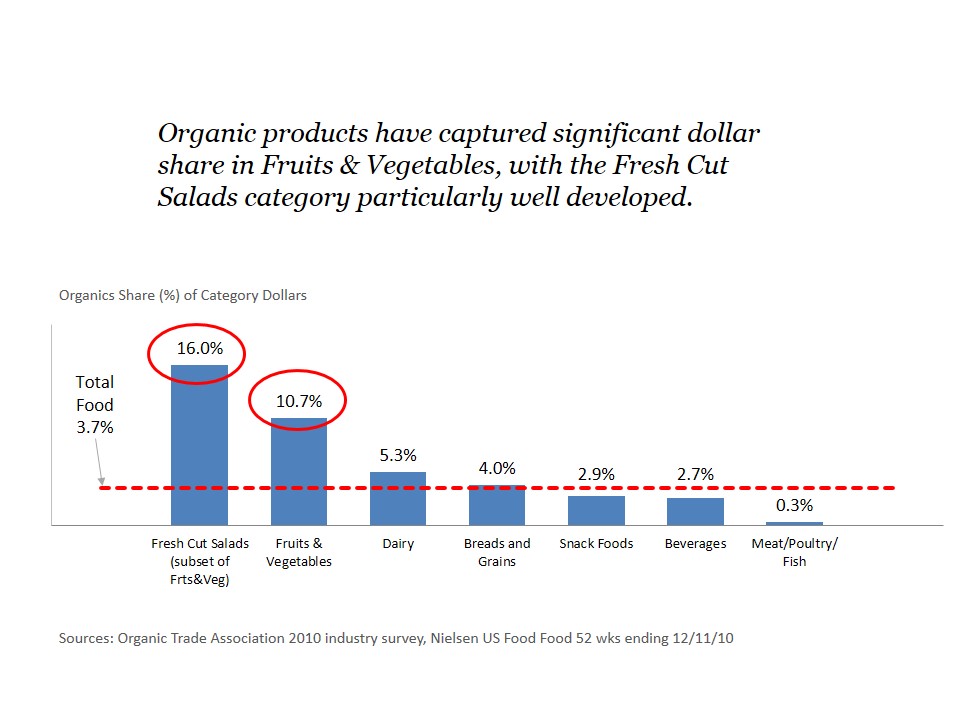 Organic products have captured significant dollar share in Fruits & Vegetables, with the Fresh Cut Salads category particularly well developed.

Organics Share (%) of Category Dollars

Total Food 3.7%

16.0%
10.7%
5.3%
4.0%
2.9%
2.7%
0.3%

Fresh Cut Salads (subset of Frts&Veg)
Fruits & Vegetables
Dairy
Breads and Grains
Snack Foods
Beverages
Meat/Poultry/ Fish

Sources: Organic Trade Association 2010 industry survey, Nielsen US Food Food 52 wks ending 12/11/10